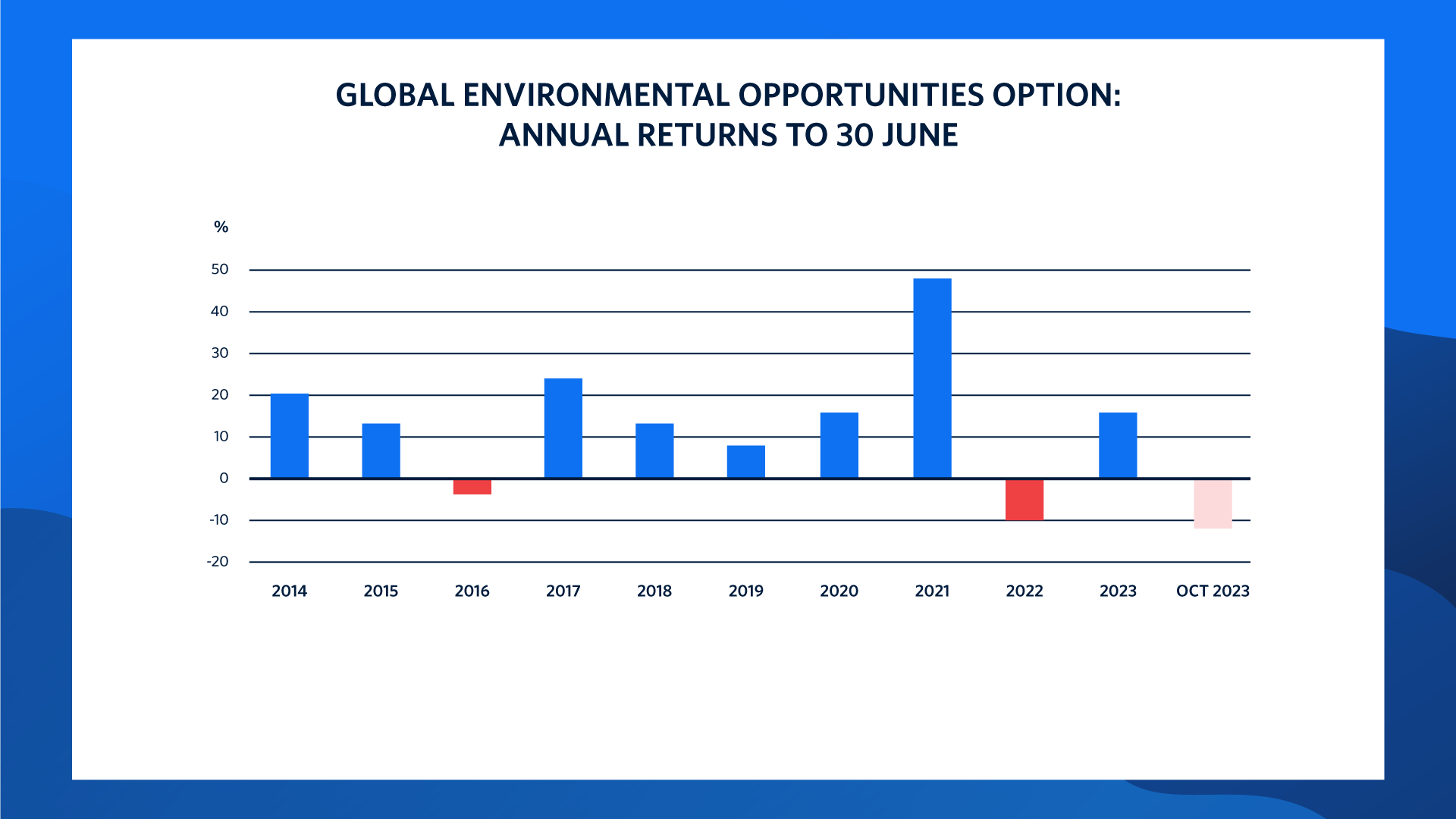 GLOBAL ENVIRONMENTAL OPPORTUNITIES OPTION:
ANNUAL RETURNS TO 30 JUNE

%

50
40
30
20
10
0
-10
-20

2014 2015 2016 2017 2018 2019 2020 2021 2022 2023 OCT 2023